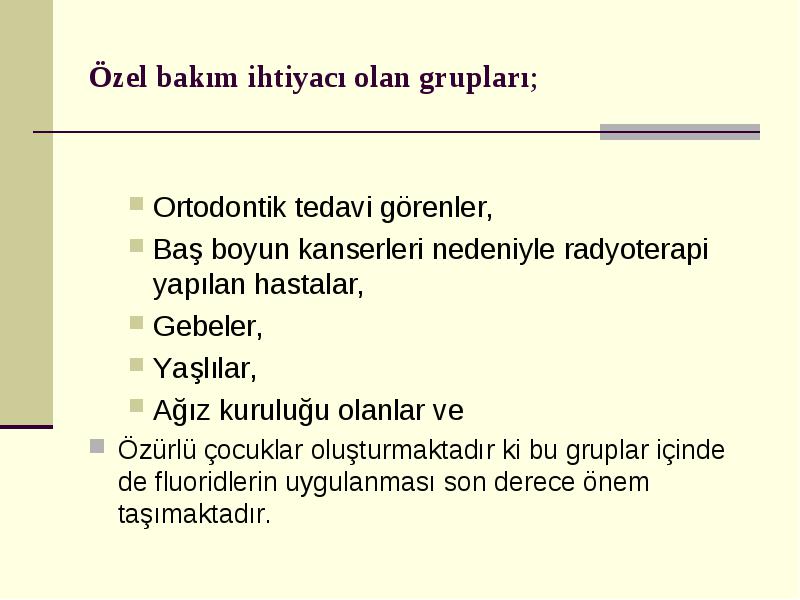 Özel bakım ihtiyacı olan grupları;

Ortodontik tedavi görenler,

Baş boyun kanserleri nedeniyle radyoterapi yapılan hastalar,

Gebeler,

Yaşlılar,

Ağız kuruluğu olanlar ve

Özürlü çocuklar oluşturmaktadır ki bu gruplar içinde de fluoridlerin uygulanması son derece önem taşımaktadır.